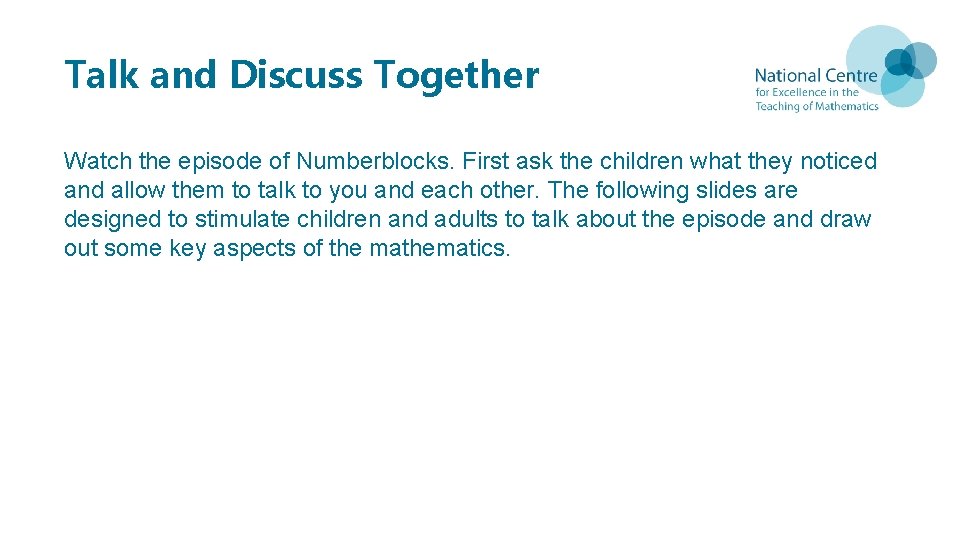 Talk and Discuss Together

National Centre
for Excellence in the
Teaching of Mathematics

Watch the episode of Numberblocks. First ask the children what they noticed and allow them to talk to you and each other. The following slides are designed to stimulate children and adults to talk about the episode and draw out some key aspects of the mathematics.